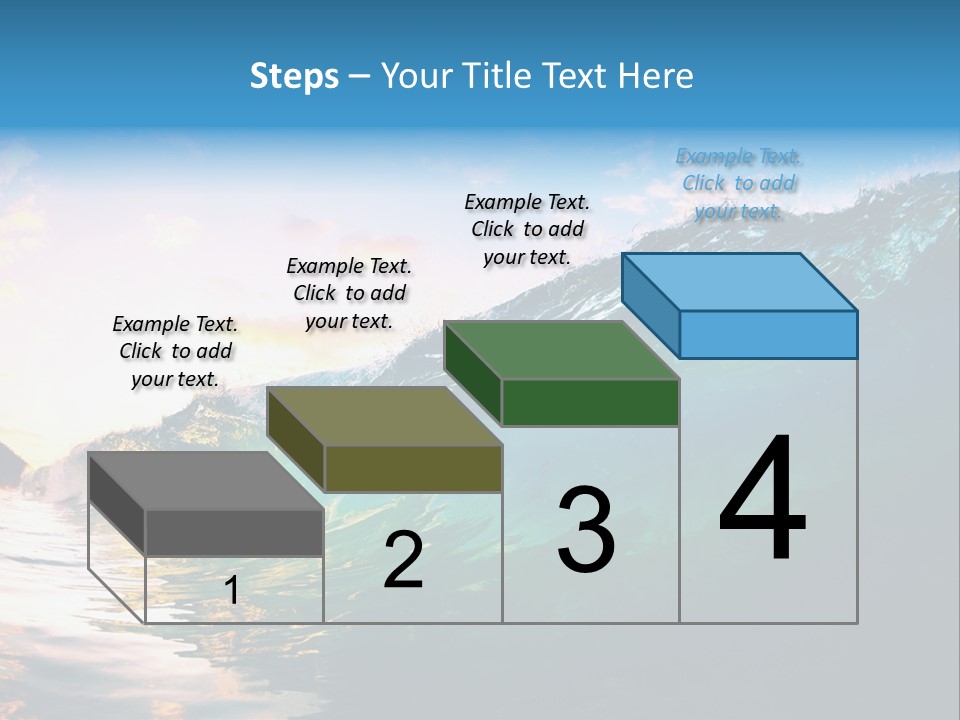 Steps – Your Title Text Here

Example Text. Click to add your text.

Example Text. Click to add your text.

Example Text. Click to add your text.

Example Text. Click to add your text.

1

2

3

4